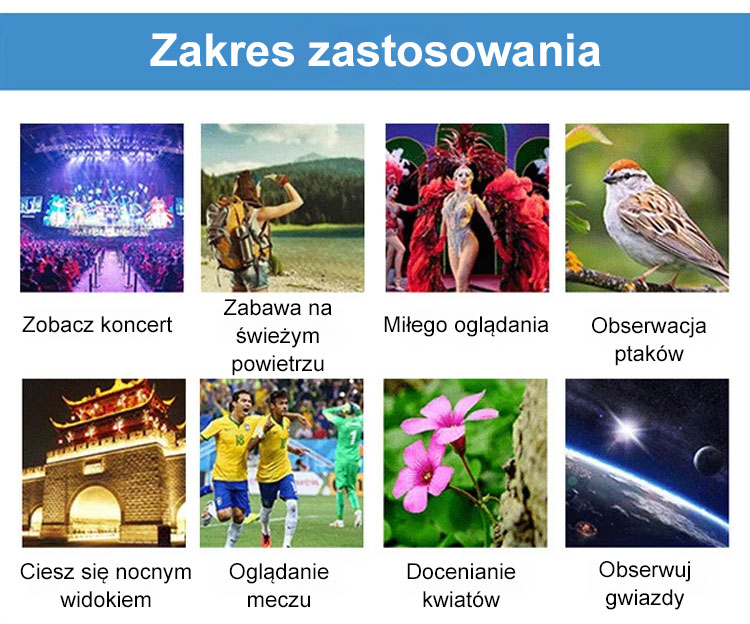 Zakres zastosowania

Zobacz koncert

Zabawa na świeżym powietrzu

Miłego oglądania

Obserwacja ptaków

Ciesz się nocnym widokiem

Oglądanie meczu

Docenianie kwiatów

Obserwuj gwiazdy